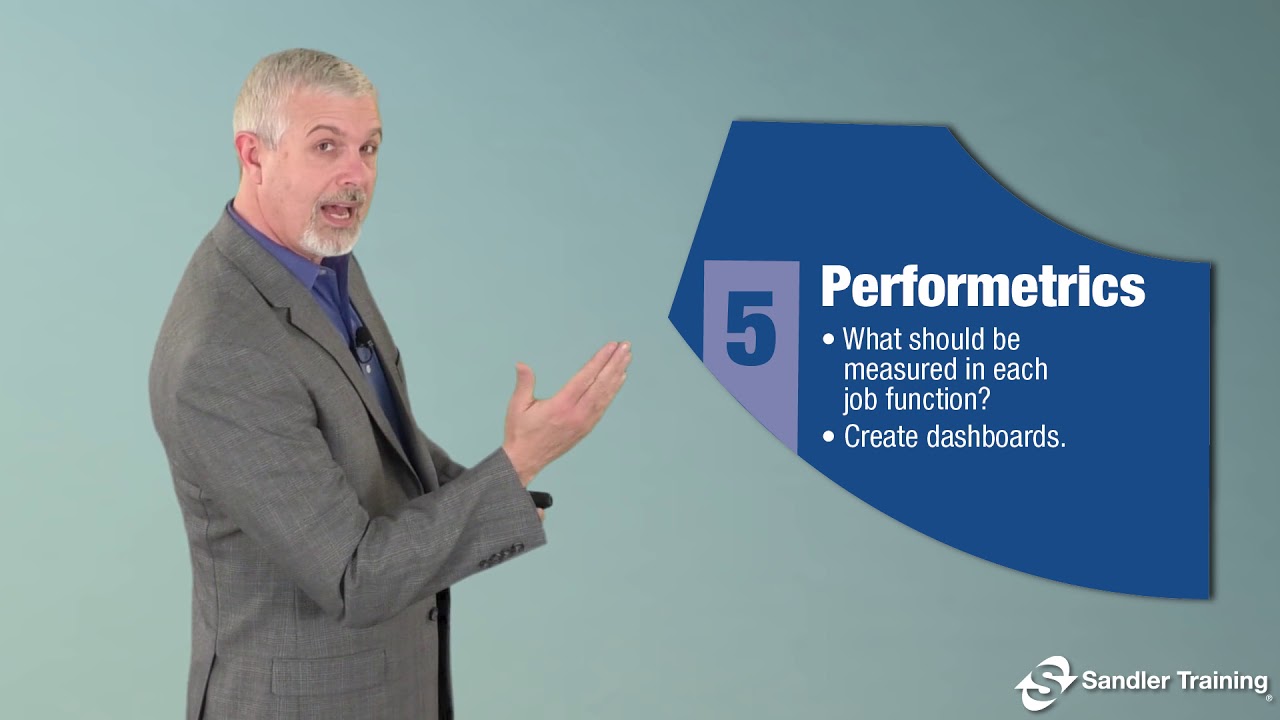 5

Performetrics

• What should be measured in each job function?

• Create dashboards.

Sandler Training®